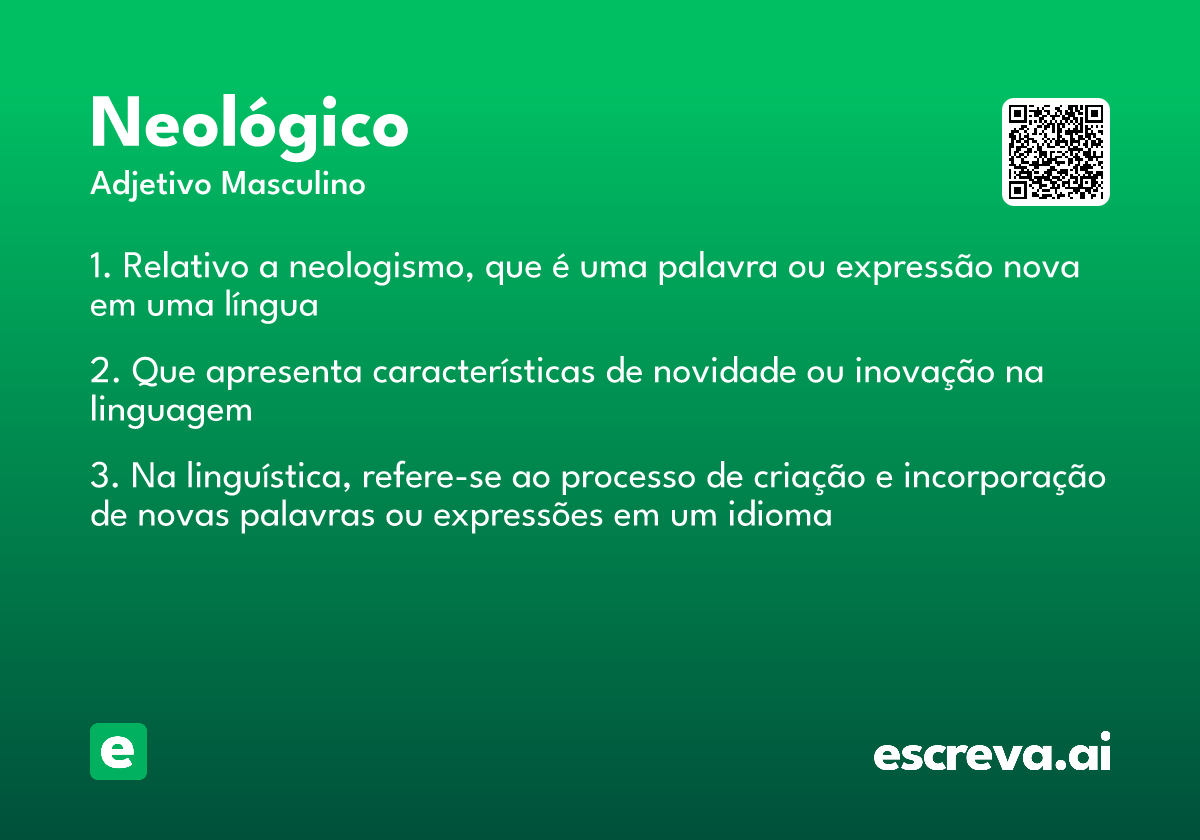 Neológico
Adjetivo Masculino

1. Relativo a neologismo, que é uma palavra ou expressão nova em uma língua

2. Que apresenta características de novidade ou inovação na linguagem

3. Na linguística, refere-se ao processo de criação e incorporação de novas palavras ou expressões em um idioma

e

escreva.ai